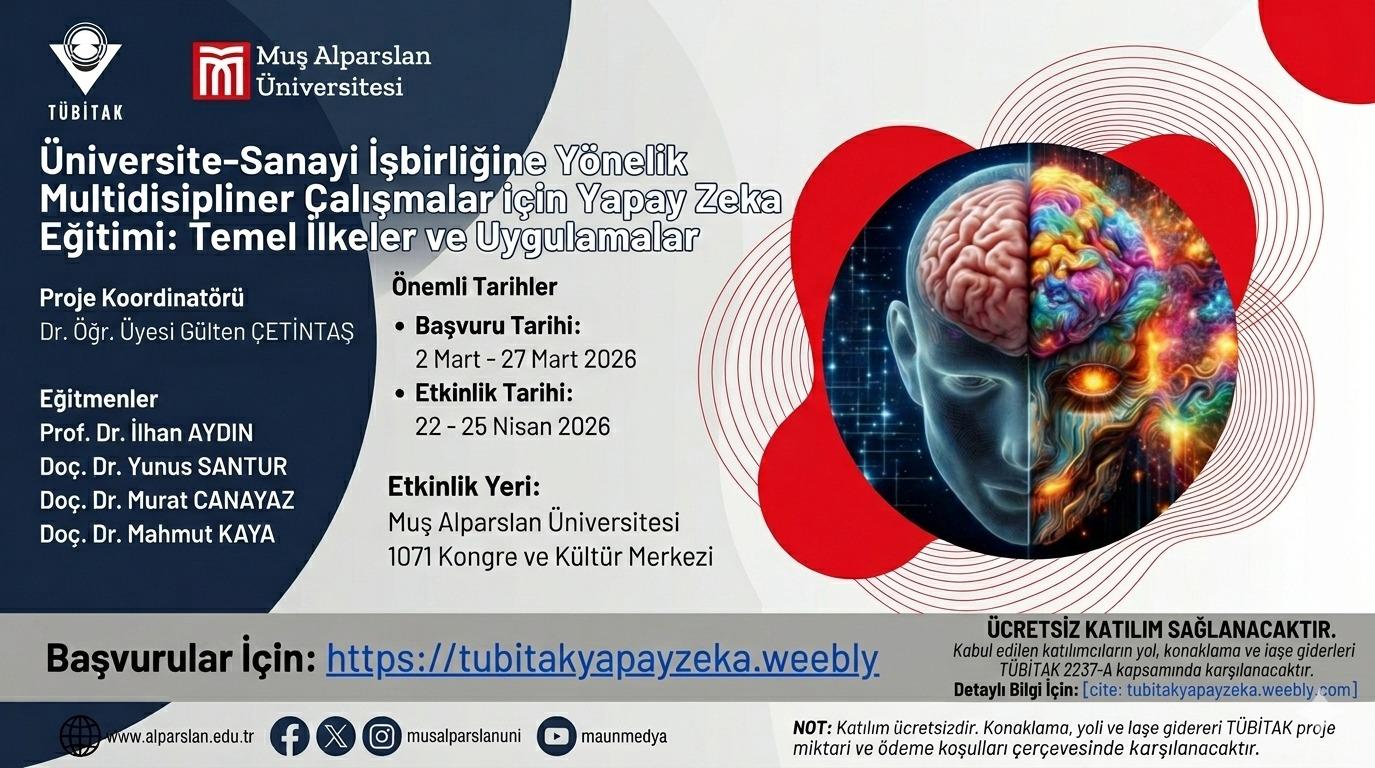 TÜBİTAK

Muş Alparslan Üniversitesi

Üniversite-Sanayi İşbirliğine Yönelik Multidisipliner Çalışmalar için Yapay Zeka Eğitimi: Temel İlkeler ve Uygulamalar

Proje Koordinatörü
Dr. Öğr. Üyesi Gülten ÇETİNTAŞ

Eğitmenler
Prof. Dr. İlhan AYDIN
Doç. Dr. Yunus SANTUR
Doç. Dr. Murat CANAYAZ
Doç. Dr. Mahmut KAYA

Önemli Tarihler
• Başvuru Tarihi:
2 Mart - 27 Mart 2026
• Etkinlik Tarihi:
22 - 25 Nisan 2026

Etkinlik Yeri:
Muş Alparslan Üniversitesi
1071 Kongre ve Kültür Merkezi

Başvurular İçin: https://tubitakyapayzeka.weebly

ÜCRETSİZ KATILIM SAĞLANACAKTIR.
Kabul edilen katılımcıların yol, konaklama ve iaşe giderleri TÜBİTAK 2237-A kapsamında karşılanacaktır.
Detaylı Bilgi İçin: [cite: tubitakyapayzeka.weebly.com]

www.alparslan.edu.tr
musalparslanuni
maunmedya

NOT: Katılım ücretsizdir. Konaklama, yoli ve laşe gidereri TÜBİTAK proje miktari ve ödeme koşulları çerçevesinde karşılanacaktır.